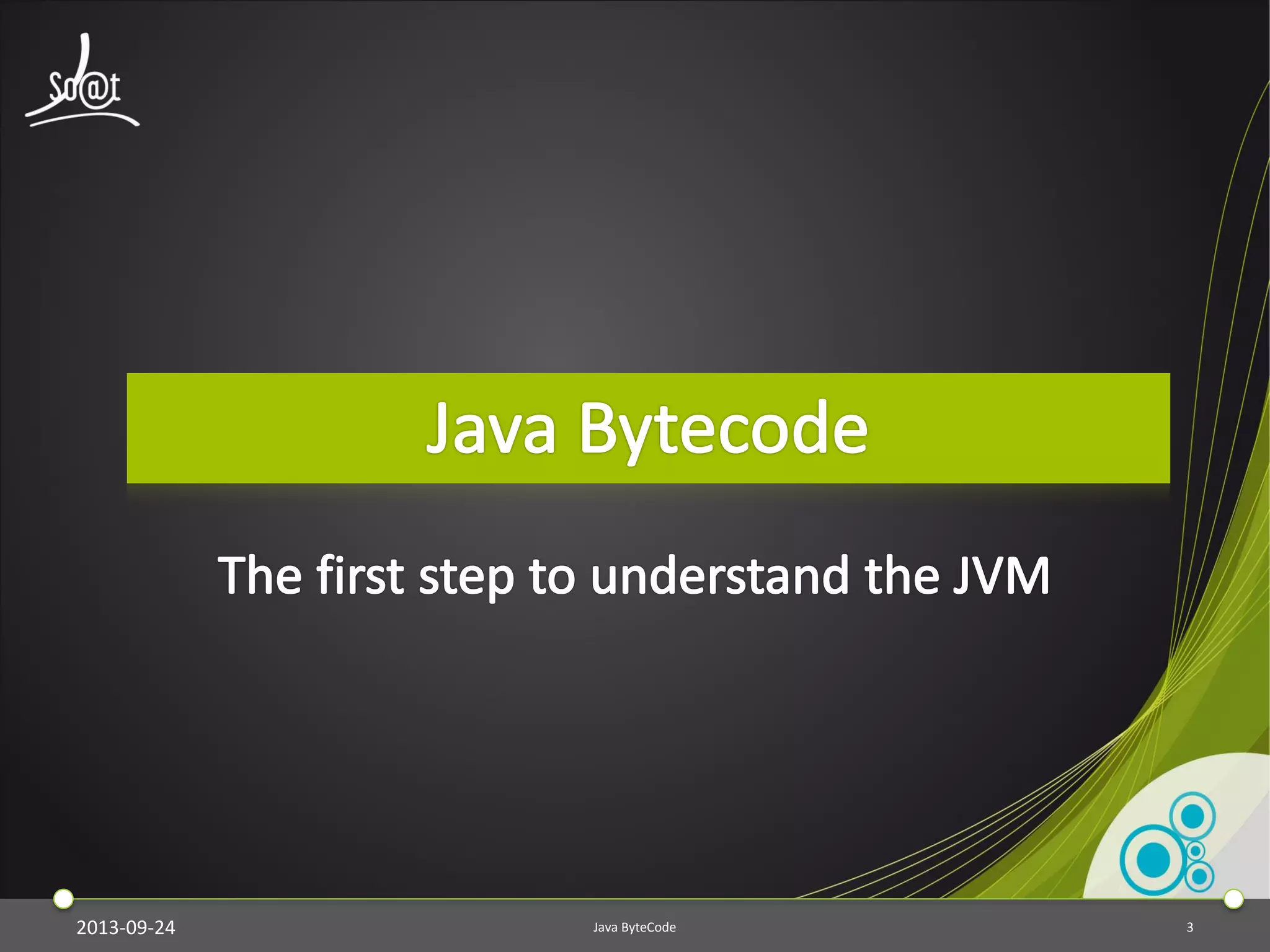 So@t

Java Bytecode

The first step to understand the JVM

2013-09-24

Java ByteCode

3